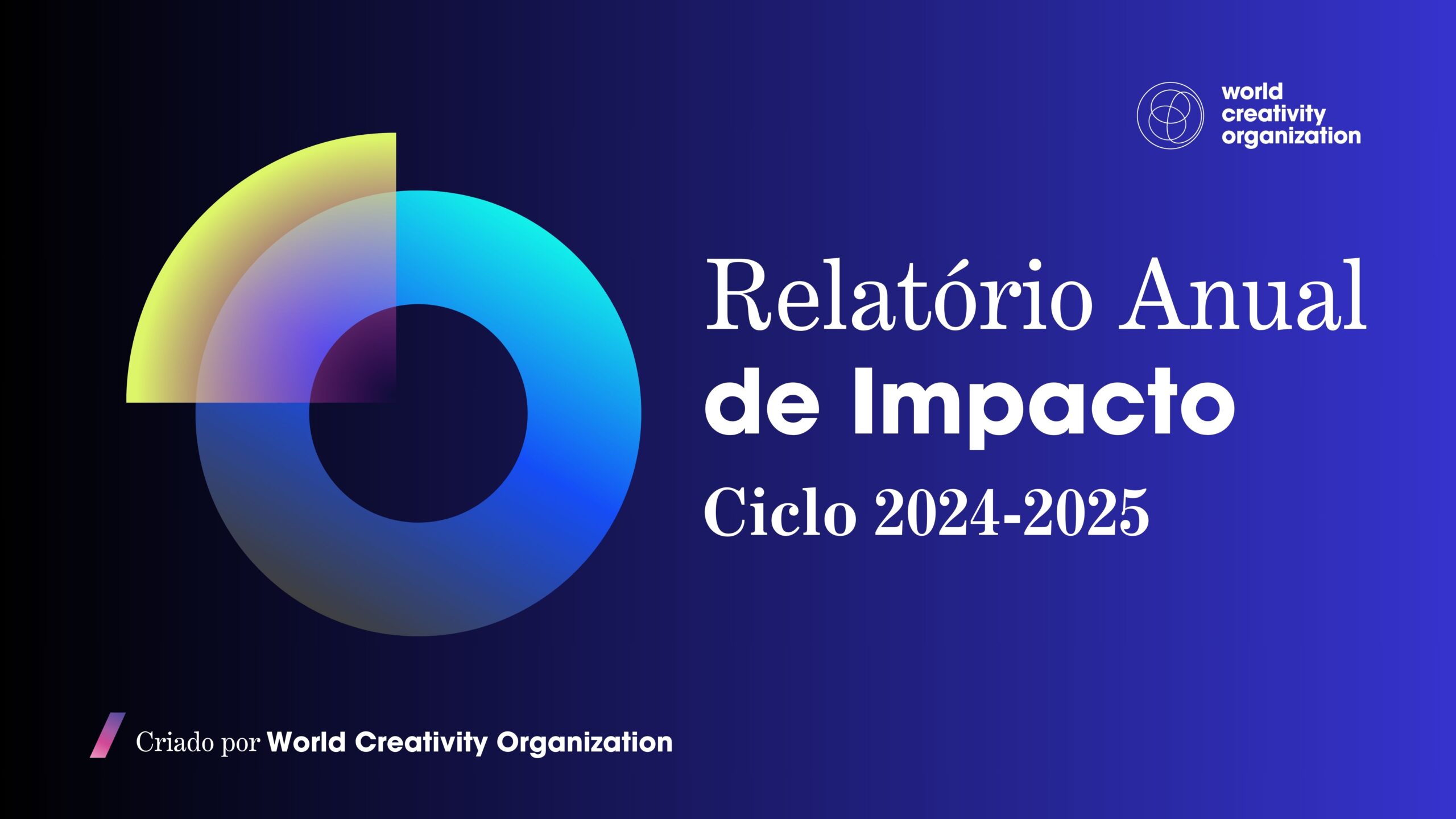 world creativity organization

Relatório Anual
de Impacto
Ciclo 2024-2025

Criado por World Creativity Organization